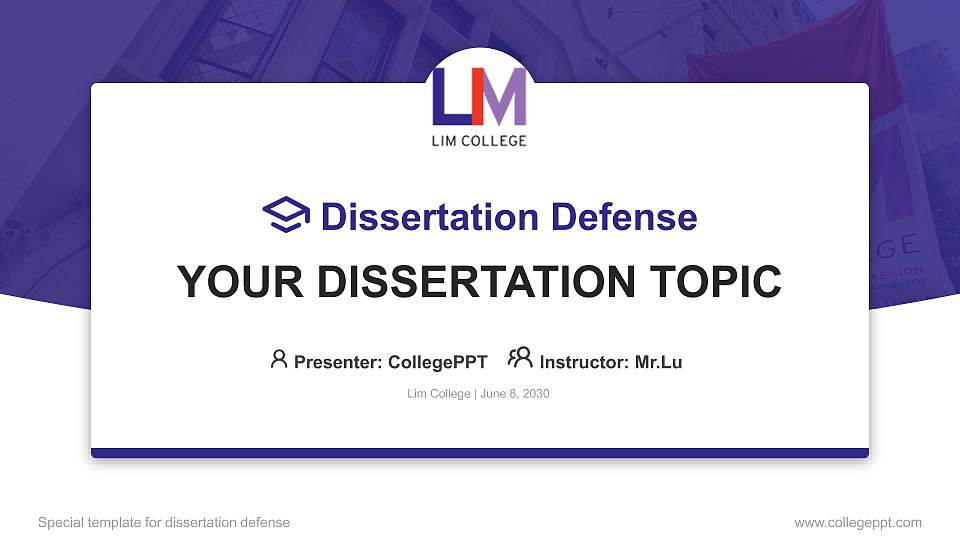 LIM
LIM COLLEGE

Dissertation Defense

YOUR DISSERTATION TOPIC

Presenter: CollegePPT Instructor: Mr.Lu

Lim College | June 8, 2030

Special template for dissertation defense

www.collegeppt.com